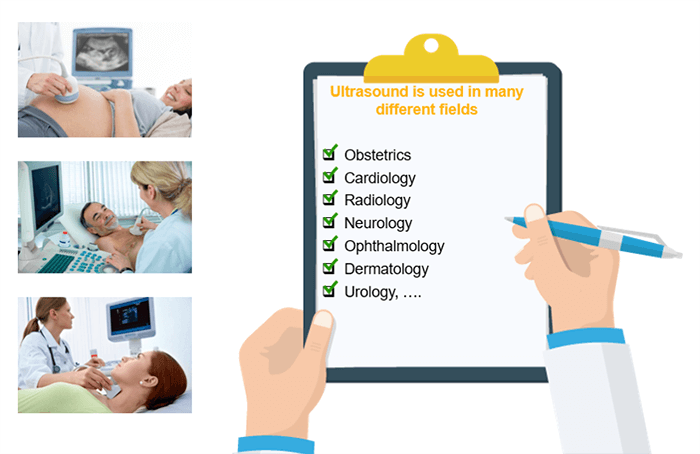 Ultrasound is used in many different fields

Obstetrics
Cardiology
Radiology
Neurology
Ophthalmology
Dermatology
Urology, ….